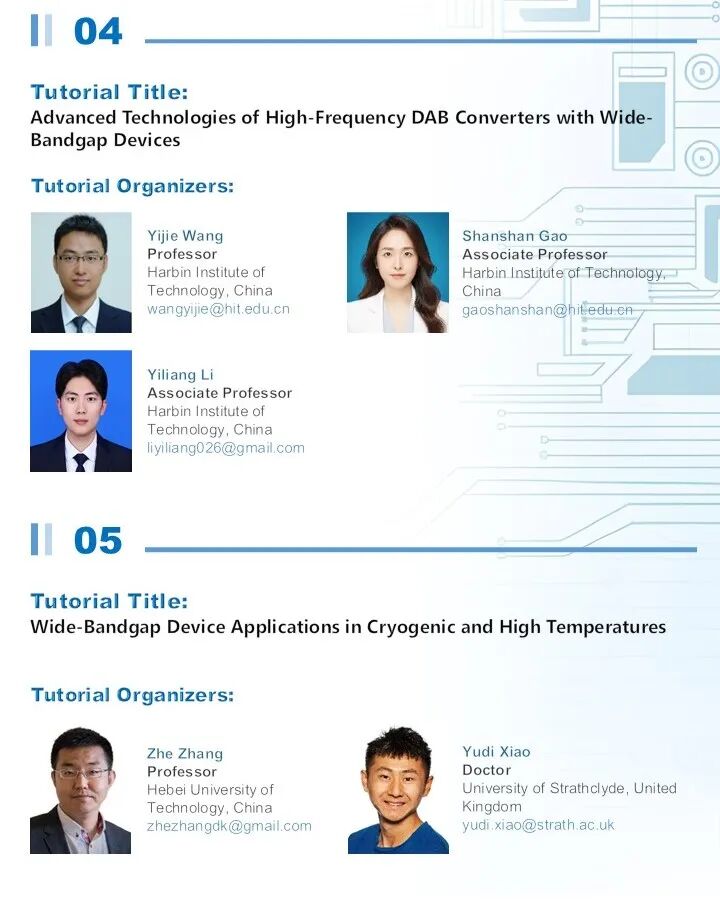 04

Tutorial Title:
Advanced Technologies of High-Frequency DAB Converters with Wide-Bandgap Devices

Tutorial Organizers:

Yijie Wang
Professor
Harbin Institute of Technology, China
wangyijie@hit.edu.cn

Shanshan Gao
Associate Professor
Harbin Institute of Technology, China
gaoshanshan@hit.edu.cn

Yiliang Li
Associate Professor
Harbin Institute of Technology, China
liyiliang026@gmail.com

05

Tutorial Title:
Wide-Bandgap Device Applications in Cryogenic and High Temperatures

Tutorial Organizers:

Zhe Zhang
Professor
Hebei University of Technology, China
zhezhangdk@gmail.com

Yudi Xiao
Doctor
University of Strathclyde, United Kingdom
yudi.xiao@strath.ac.uk